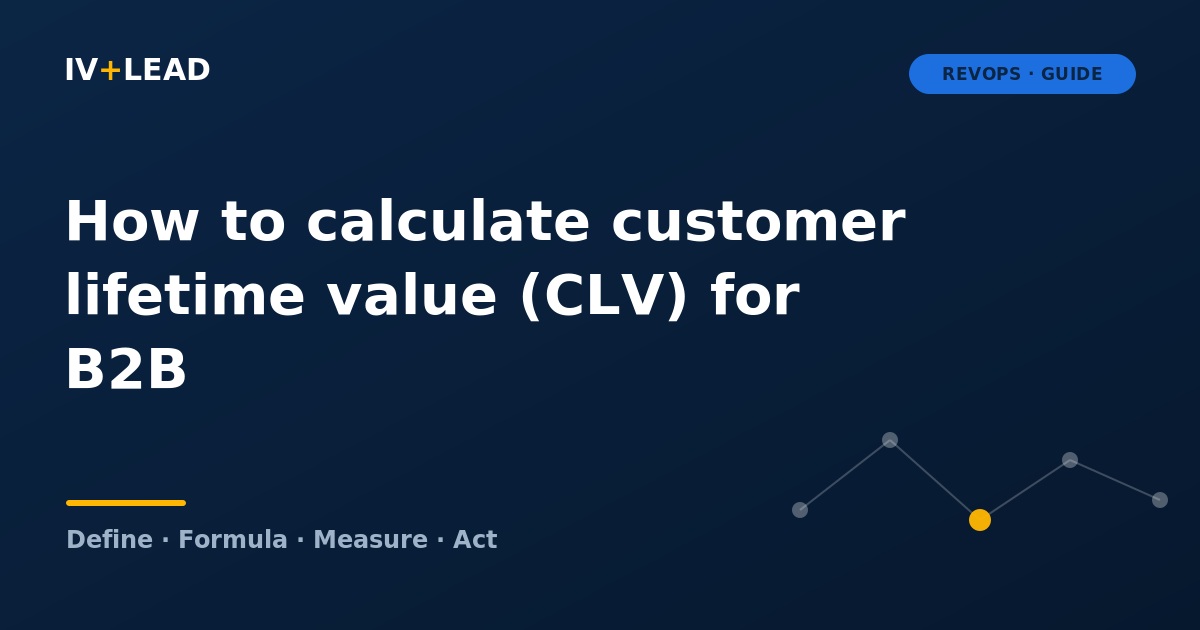 IV+LEAD

REVOPS · GUIDE

How to calculate customer lifetime value (CLV) for B2B

Define · Formula · Measure · Act